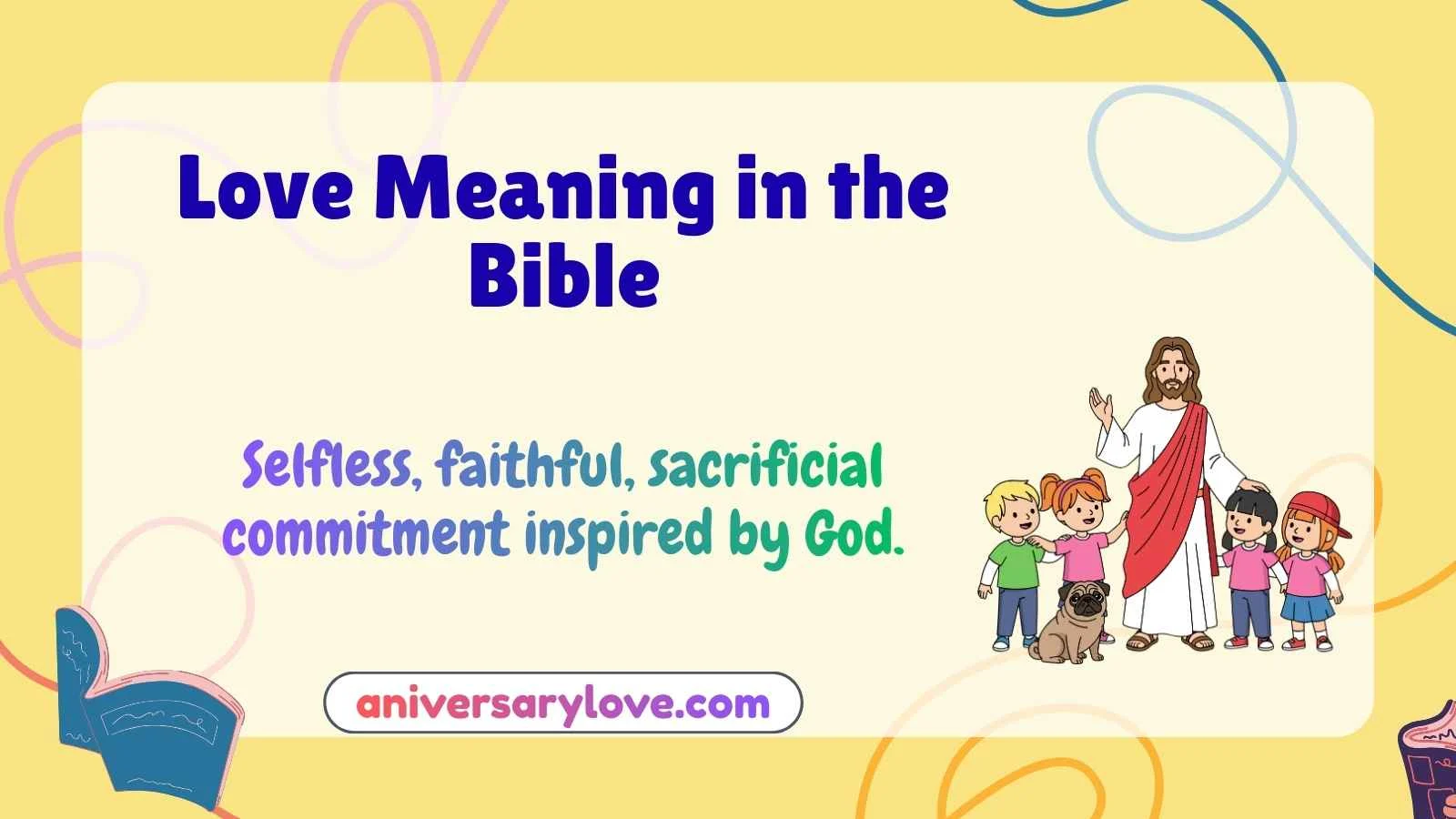 Love Meaning in the Bible

Selfless, faithful, sacrificial commitment inspired by God.

aniversarylove.com